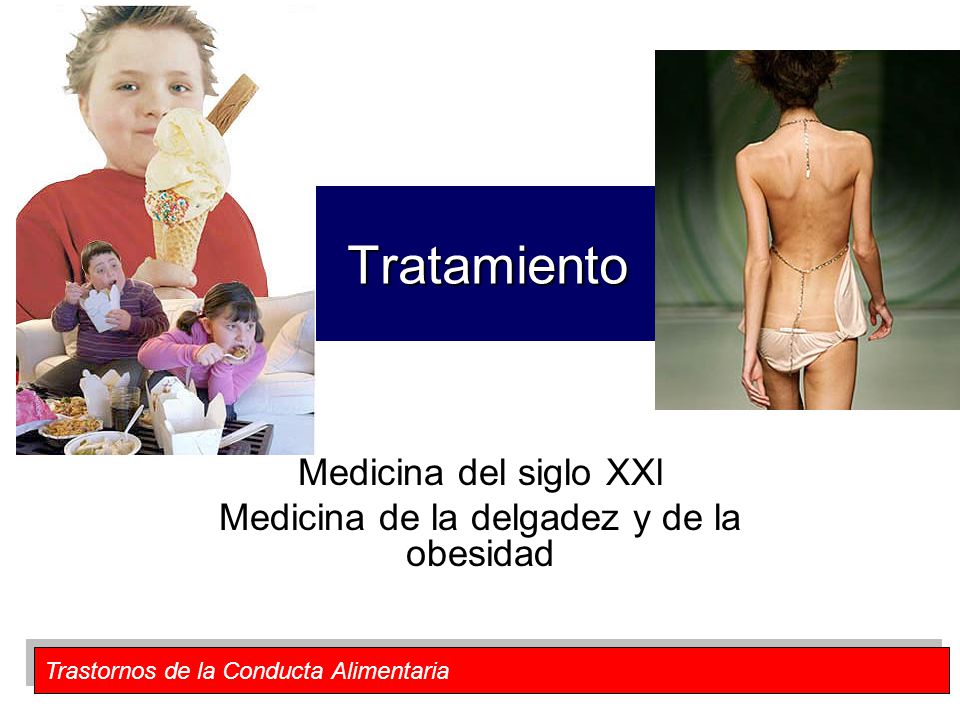 Tratamiento

Medicina del siglo XXI
Medicina de la delgadez y de la obesidad

Trastornos de la Conducta Alimentaria